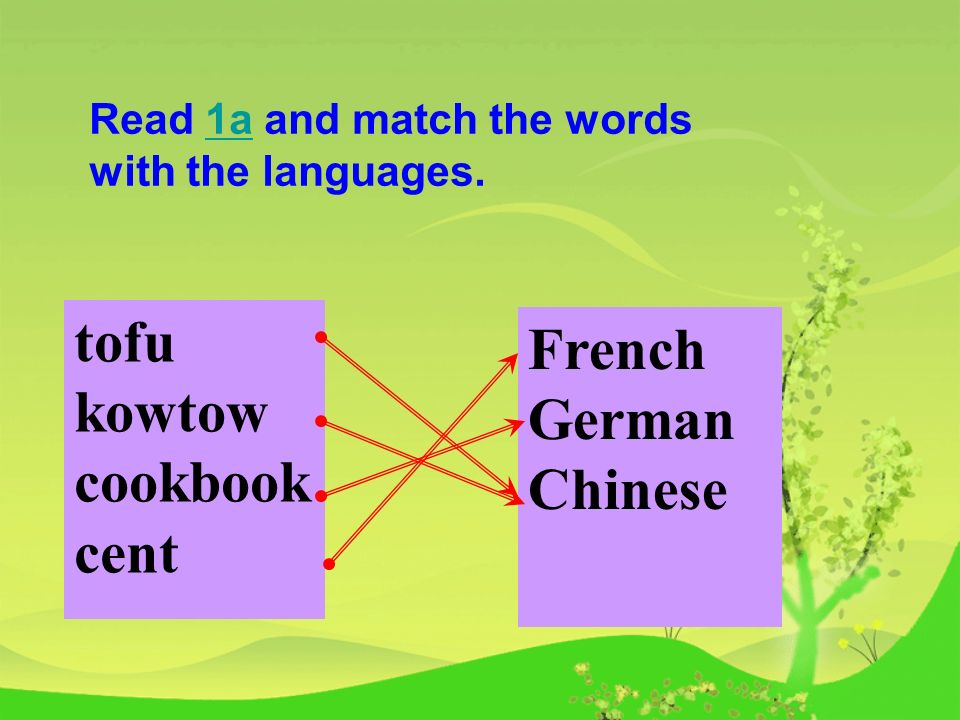 Read 1a and match the words with the languages.

tofu
kowtow
cookbook
cent

French
German
Chinese